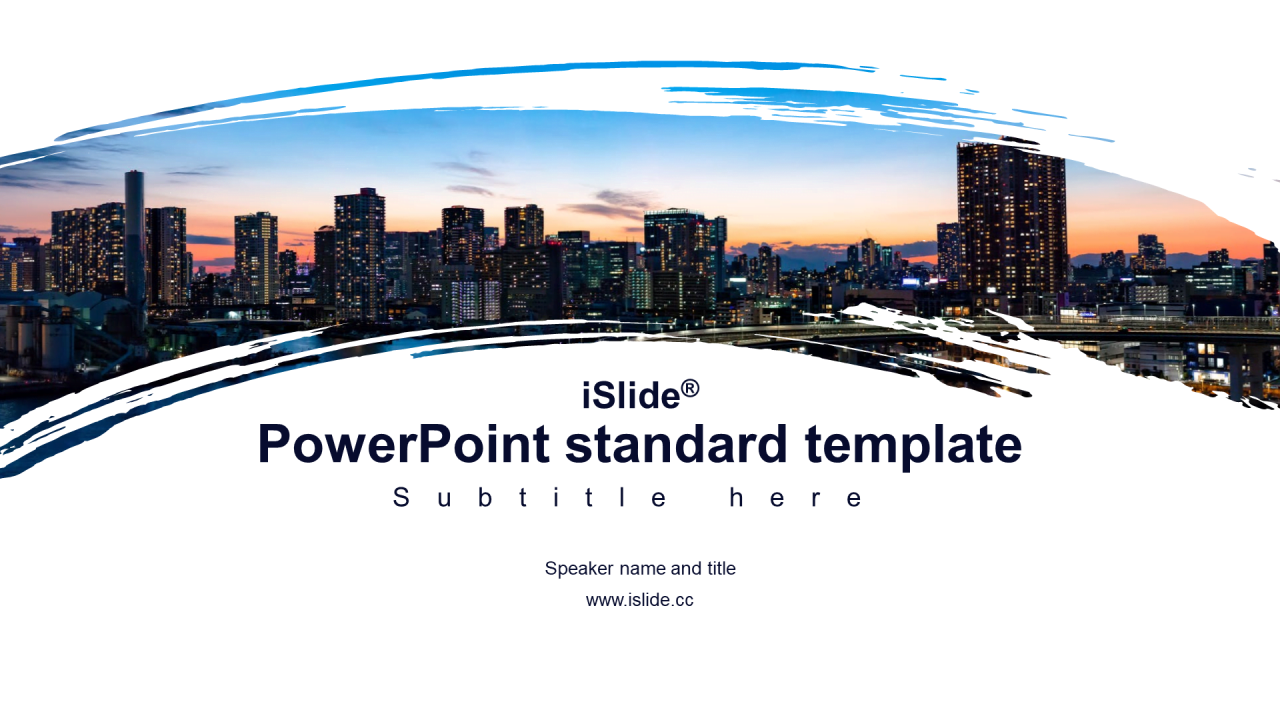 iSlide®
PowerPoint standard template
Subtitle here

Speaker name and title
www.islide.cc